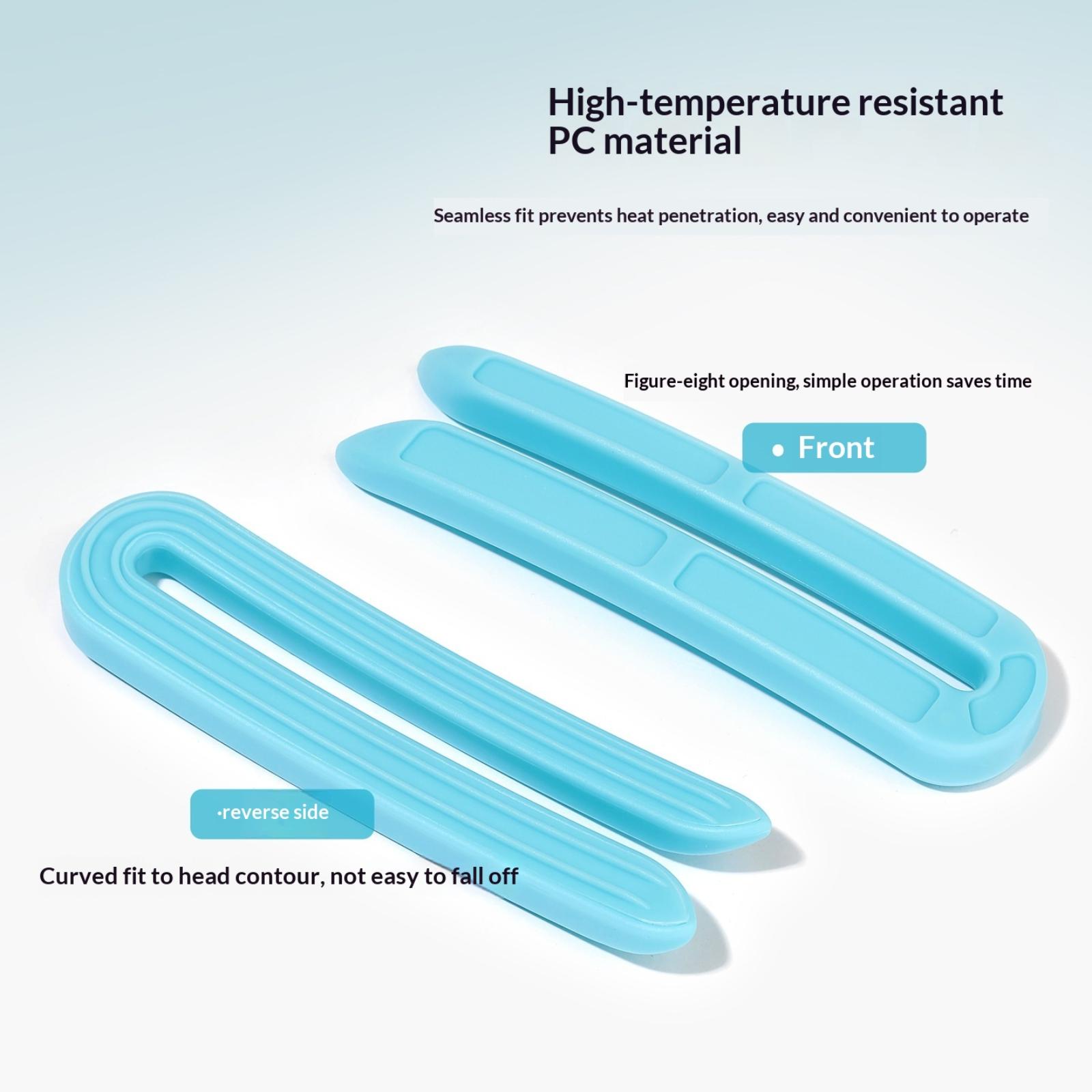 High-temperature resistant PC material

Seamless fit prevents heat penetration, easy and convenient to operate

Figure-eight opening, simple operation saves time

• Front

·reverse side

Curved fit to head contour, not easy to fall off